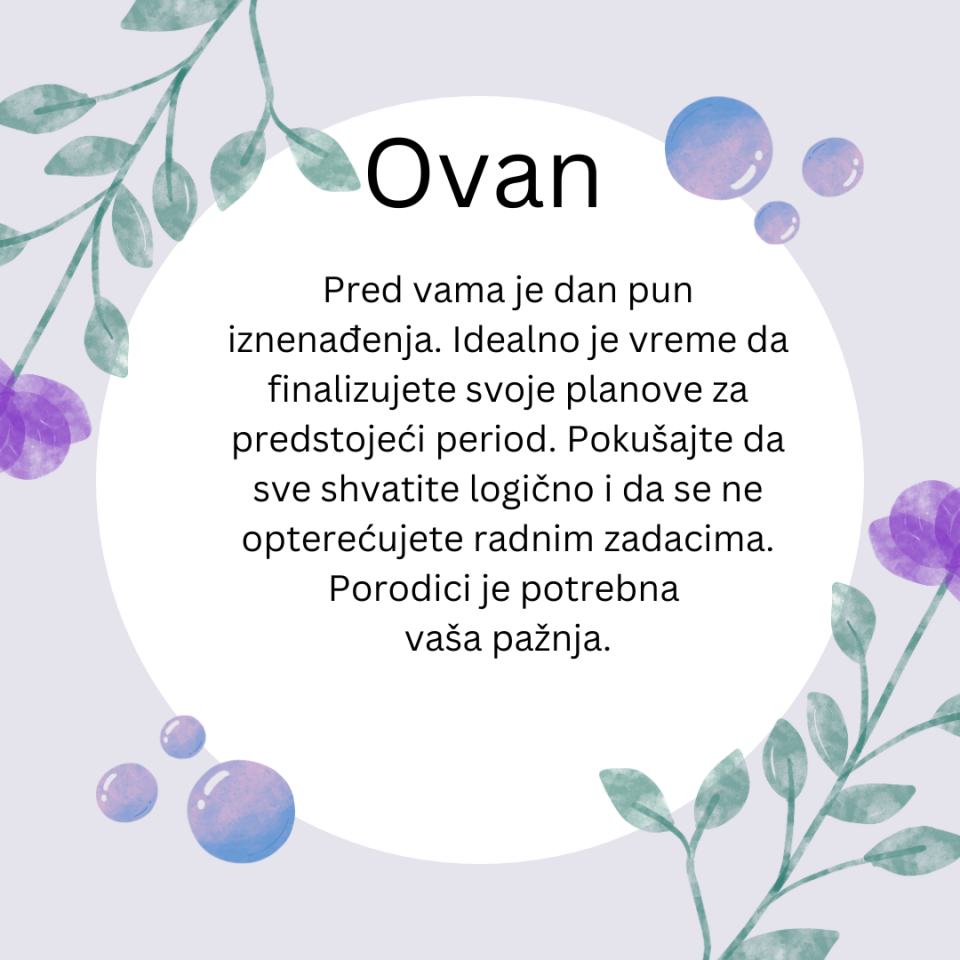 Ovan

Pred vama je dan pun iznenađenja. Idealno je vreme da finalizujete svoje planove za predstojeći period. Pokušajte da sve shvatite logično i da se ne opterećujete radnim zadacima. Porodici je potrebna vaša pažnja.